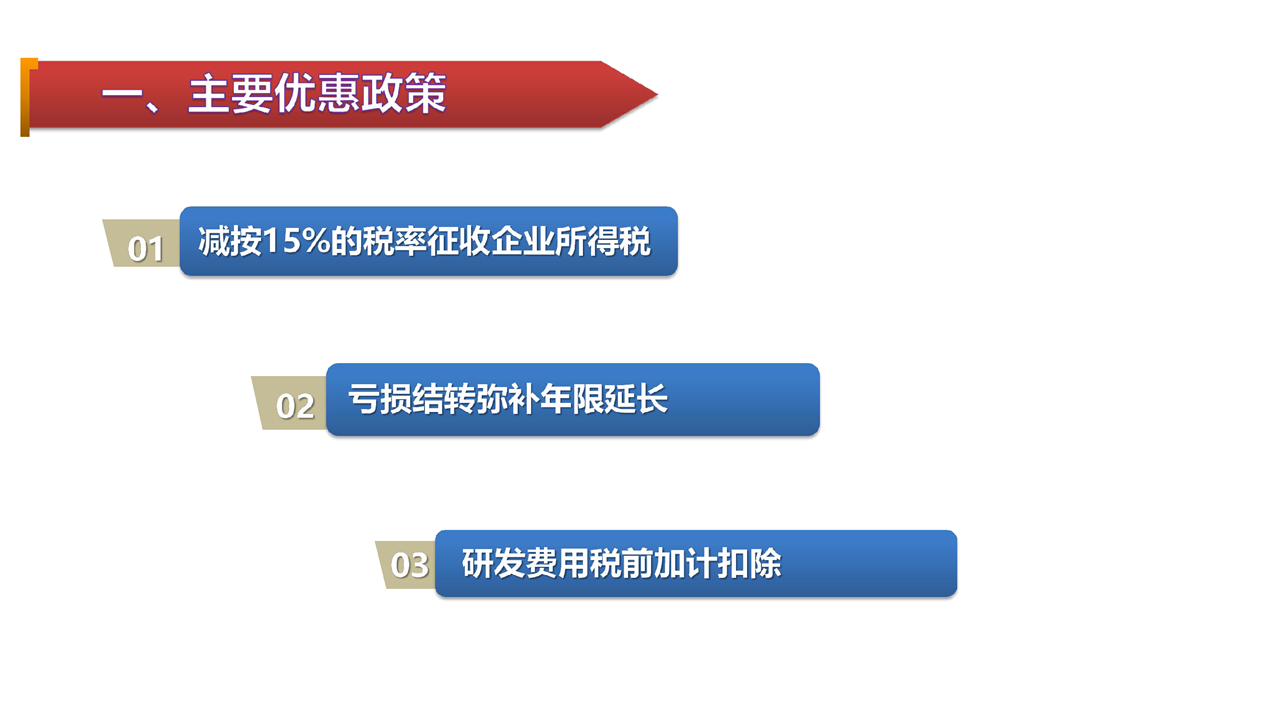 一、主要优惠政策

01 减按15%的税率征收企业所得税

02 亏损结转弥补年限延长

03 研发费用税前加计扣除